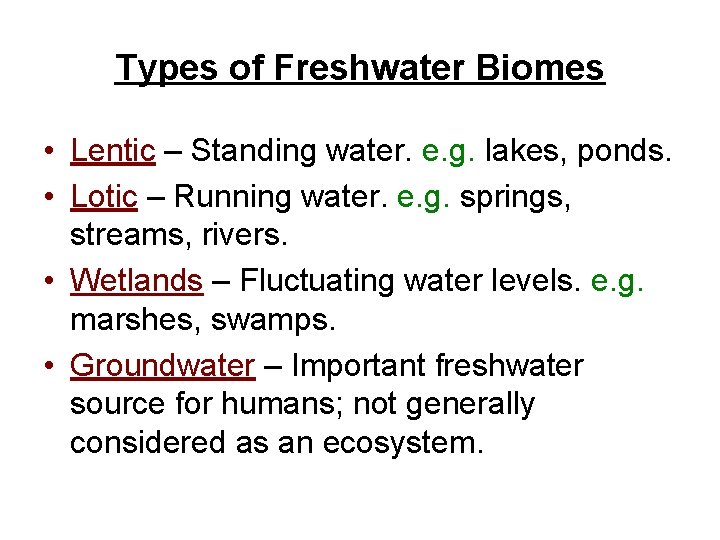 Types of Freshwater Biomes

• Lentic – Standing water. e.g. lakes, ponds.
• Lotic – Running water. e.g. springs, streams, rivers.
• Wetlands – Fluctuating water levels. e.g. marshes, swamps.
• Groundwater – Important freshwater source for humans; not generally considered as an ecosystem.